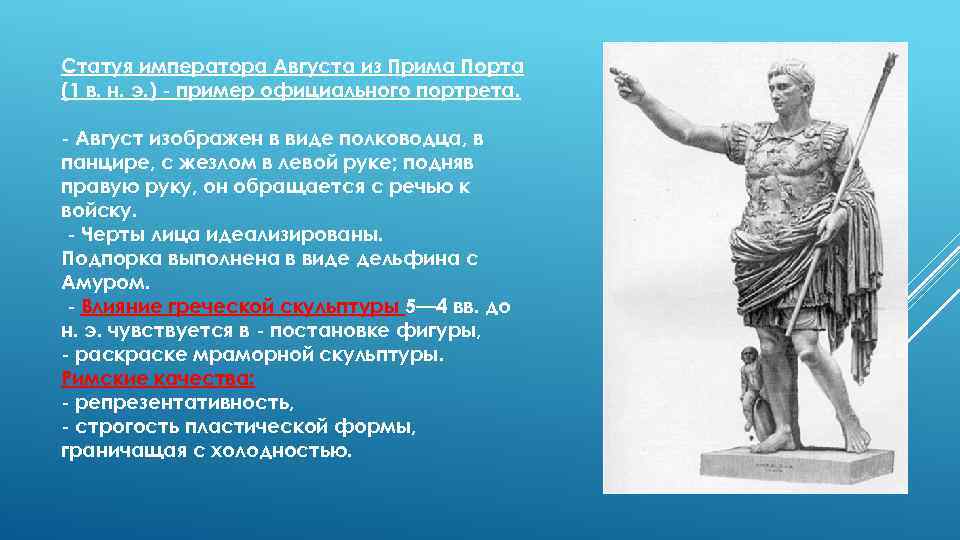 Статуя императора Августа из Прима Порта (1 в. н. э.) - пример официального портрета.

- Август изображен в виде полководца, в панцире, с жезлом в левой руке; подняв правую руку, он обращается с речью к войску.
- Черты лица идеализированы.
Подпорка выполнена в виде дельфина с Амуром.
- Влияние греческой скульптуры 5—4 вв. до н. э. чувствуется в - постановке фигуры,
- раскраске мраморной скульптуры.
Римские качества:
- репрезентативность,
- строгость пластической формы, граничащая с холодностью.